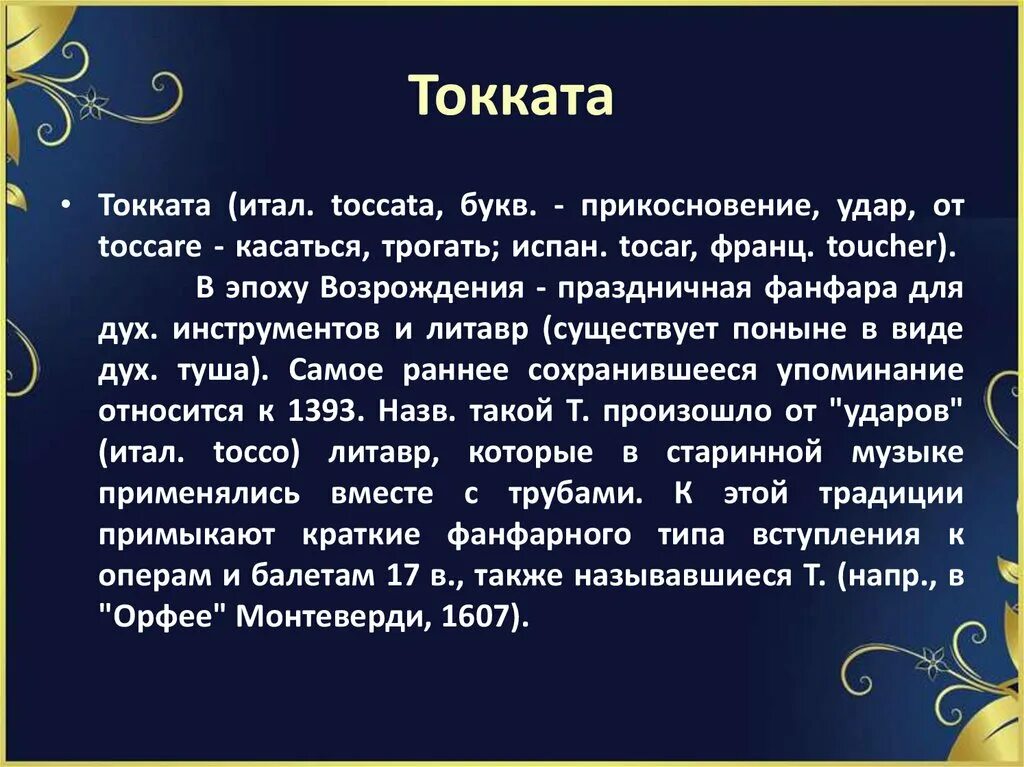 Токката

• Токката (итал. toccata, букв. - прикосновение, удар, от toccare - касаться, трогать; испан. tocar, франц. toucher).
В эпоху Возрождения - праздничная фанфара для дух. инструментов и литавр (существует поныне в виде дух. туша). Самое раннее сохранившееся упоминание относится к 1393. Назв. такой Т. произошло от "ударов" (итал. tocco) литавр, которые в старинной музыке применялись вместе с трубами. К этой традиции примыкают краткие фанфарного типа вступления к операм и балетам 17 в., также называвшиеся Т. (напр., в "Орфее" Монтеверди, 1607).